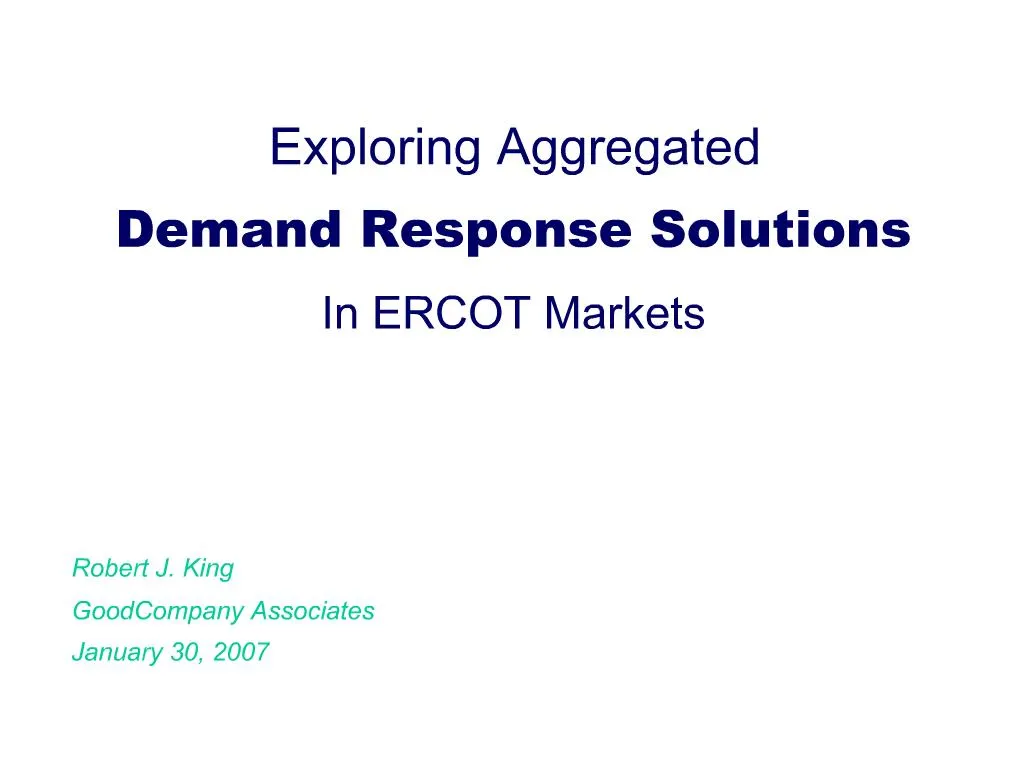 Exploring Aggregated

Demand Response Solutions

In ERCOT Markets

Robert J. King

GoodCompany Associates

January 30, 2007